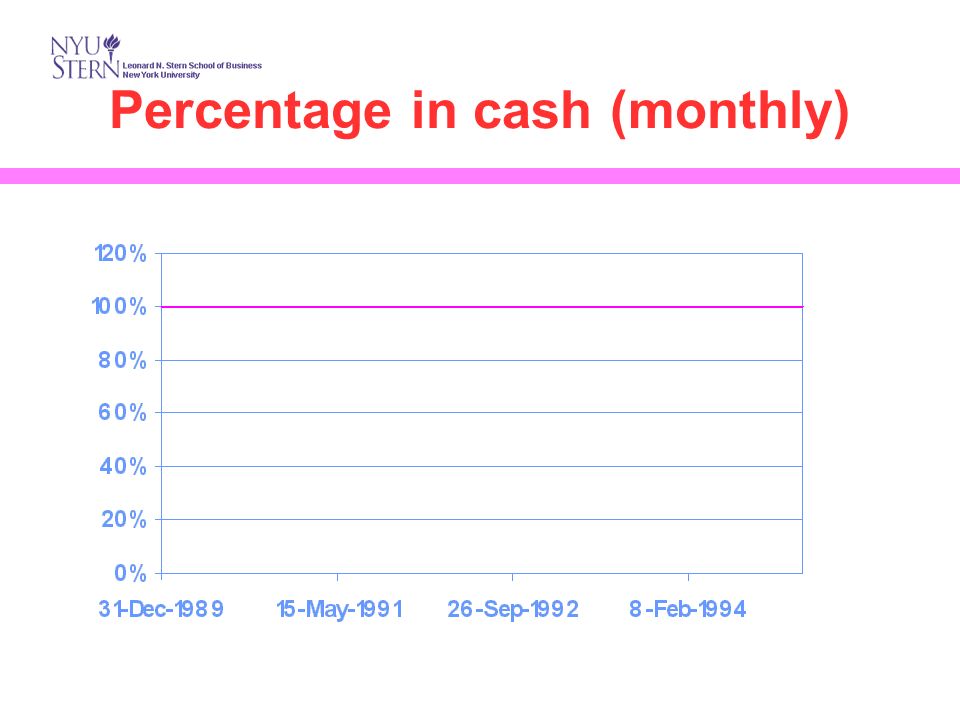 NYU STERN Leonard N. Stern School of Business New York University

Percentage in cash (monthly)

120%
100%
80%
60%
40%
20%
0%

31-Dec-1989 15-May-1991 26-Sep-1992 8-Feb-1994